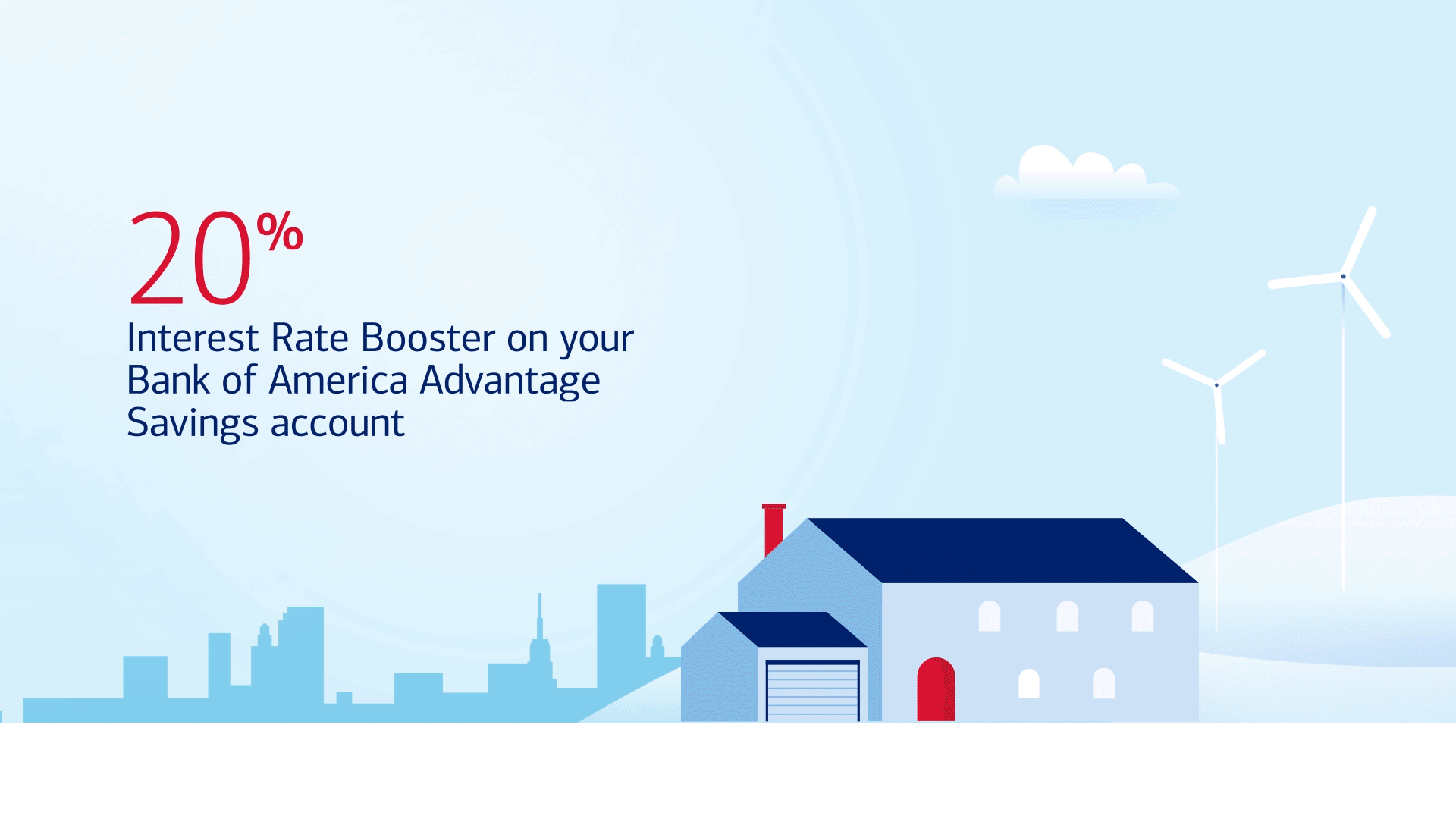 20%

Interest Rate Booster on your Bank of America Advantage Savings account